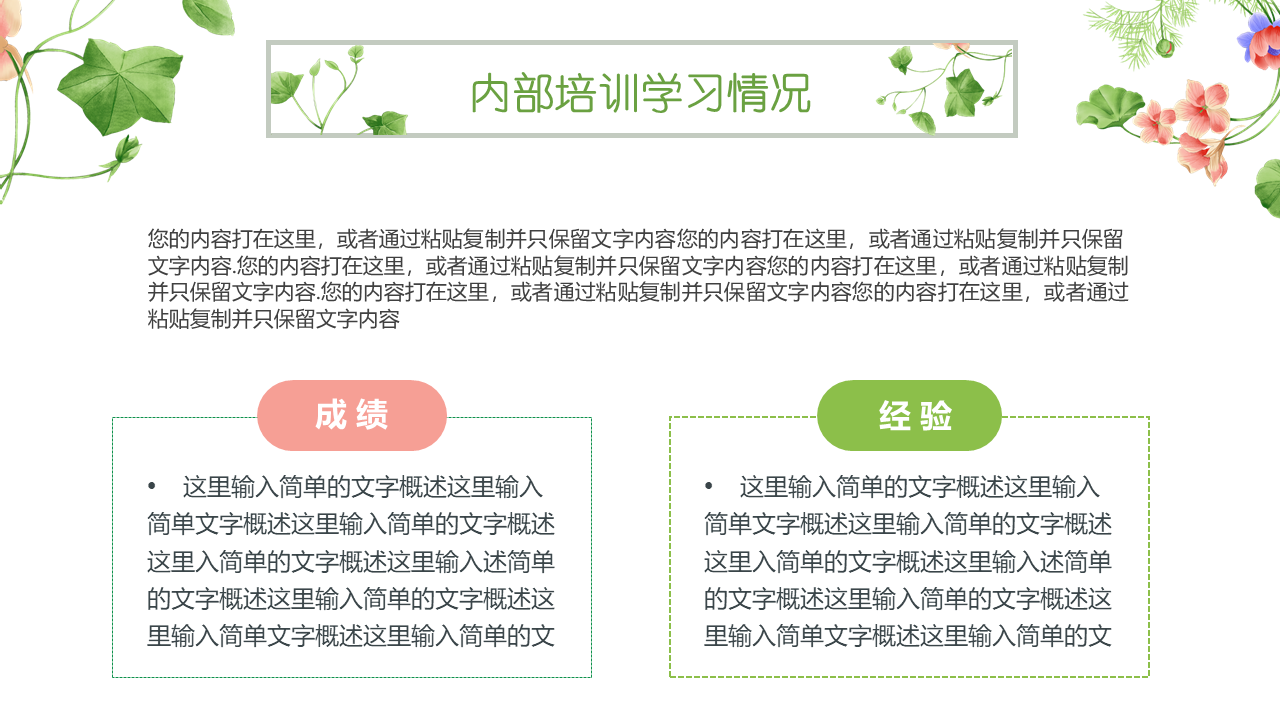 内部培训学习情况

您的内容打在这里，或者通过粘贴复制并只保留文字内容您的内容打在这里，或者通过粘贴复制并只保留文字内容.您的内容打在这里，或者通过粘贴复制并只保留文字内容您的内容打在这里，或者通过粘贴复制并只保留文字内容.您的内容打在这里，或者通过粘贴复制并只保留文字内容您的内容打在这里，或者通过粘贴复制并只保留文字内容

成绩

• 这里输入简单的文字概述这里输入简单文字概述这里输入简单的文字概述这里入简单的文字概述这里输入述简单的文字概述这里输入简单的文字概述这里输入简单文字概述这里输入简单的文

经验

• 这里输入简单的文字概述这里输入简单文字概述这里输入简单的文字概述这里入简单的文字概述这里输入述简单的文字概述这里输入简单的文字概述这里输入简单文字概述这里输入简单的文